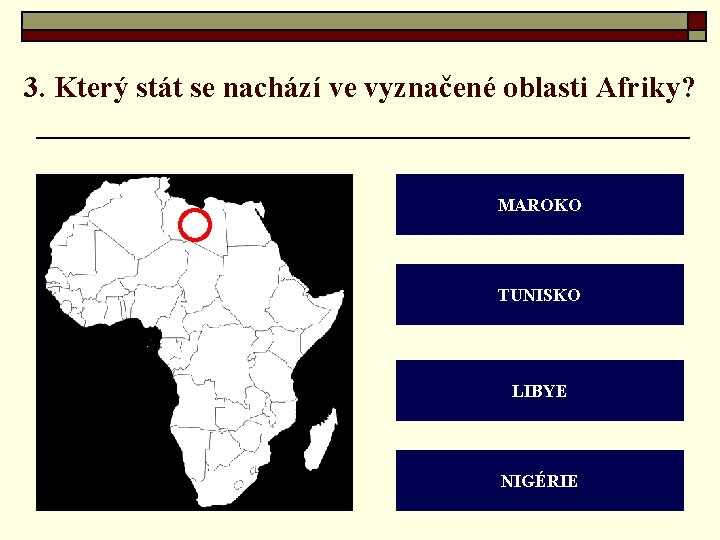 3. Který stát se nachází ve vyznačené oblasti Afriky?

MAROKO

TUNISKO

LIBYE

NIGÉRIE